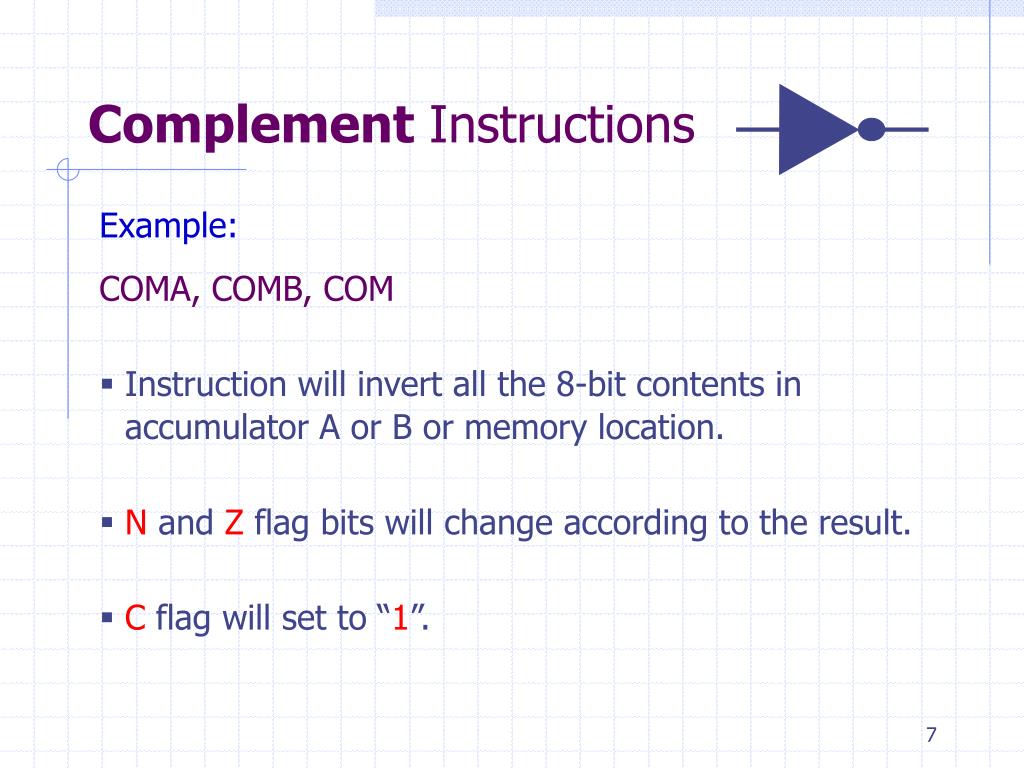 Complement Instructions

Example:

COMA, COMB, COM

▪ Instruction will invert all the 8-bit contents in accumulator A or B or memory location.

▪ N and Z flag bits will change according to the result.

▪ C flag will set to “1”.

7